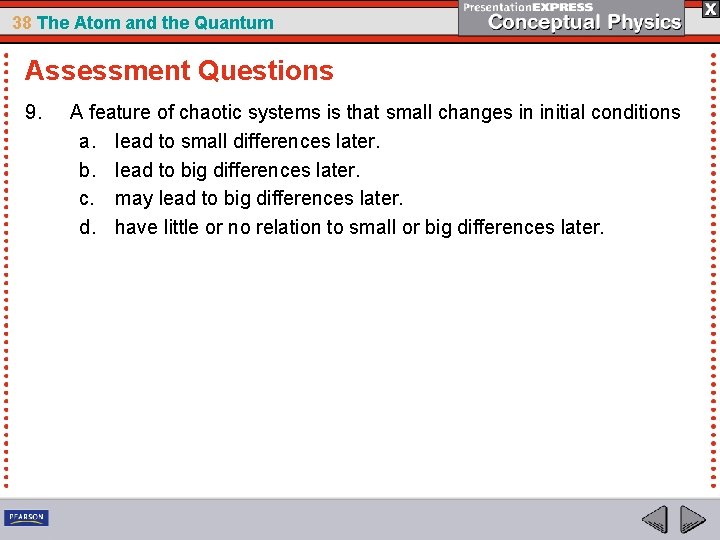 38 The Atom and the Quantum

PresentationEXPRESS
Conceptual Physics

X

Assessment Questions

9. A feature of chaotic systems is that small changes in initial conditions
a. lead to small differences later.
b. lead to big differences later.
c. may lead to big differences later.
d. have little or no relation to small or big differences later.

PEARSON